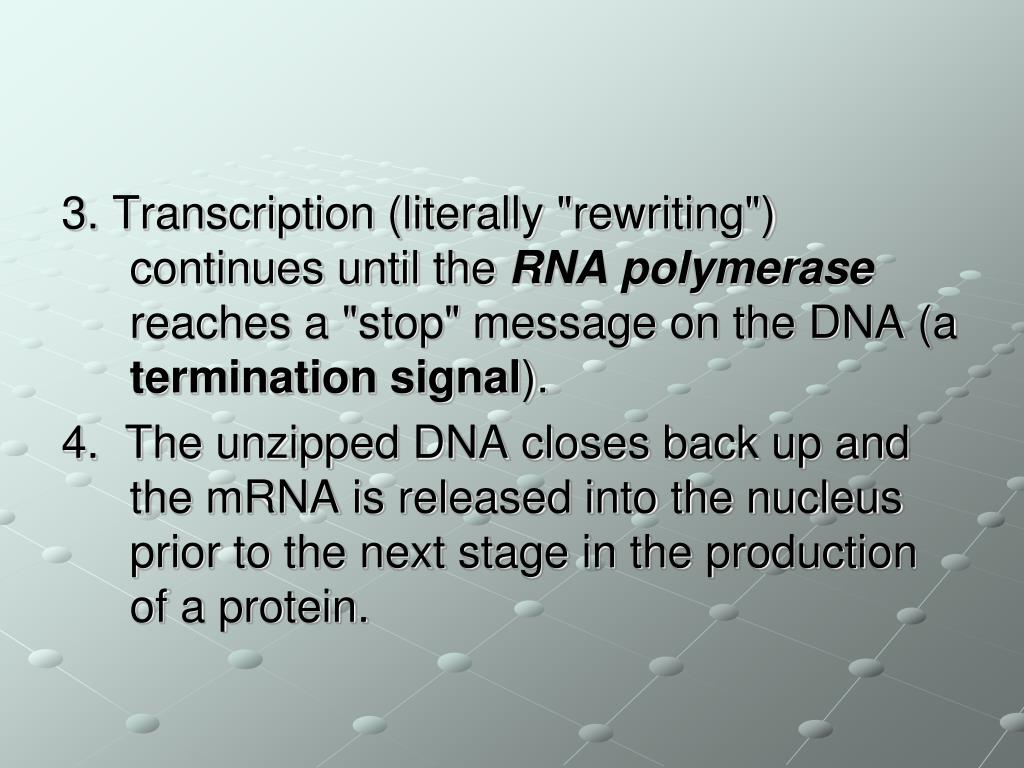 3. Transcription (literally "rewriting") continues until the RNA polymerase reaches a "stop" message on the DNA (a termination signal).

4. The unzipped DNA closes back up and the mRNA is released into the nucleus prior to the next stage in the production of a protein.